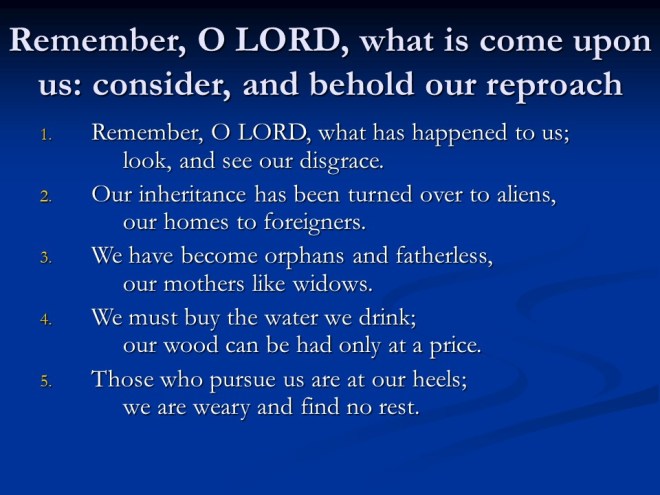 Remember, O LORD, what is come upon us: consider, and behold our reproach

1. Remember, O LORD, what has happened to us;
look, and see our disgrace.
2. Our inheritance has been turned over to aliens,
our homes to foreigners.
3. We have become orphans and fatherless,
our mothers like widows.
4. We must buy the water we drink;
our wood can be had only at a price.
5. Those who pursue us are at our heels;
we are weary and find no rest.